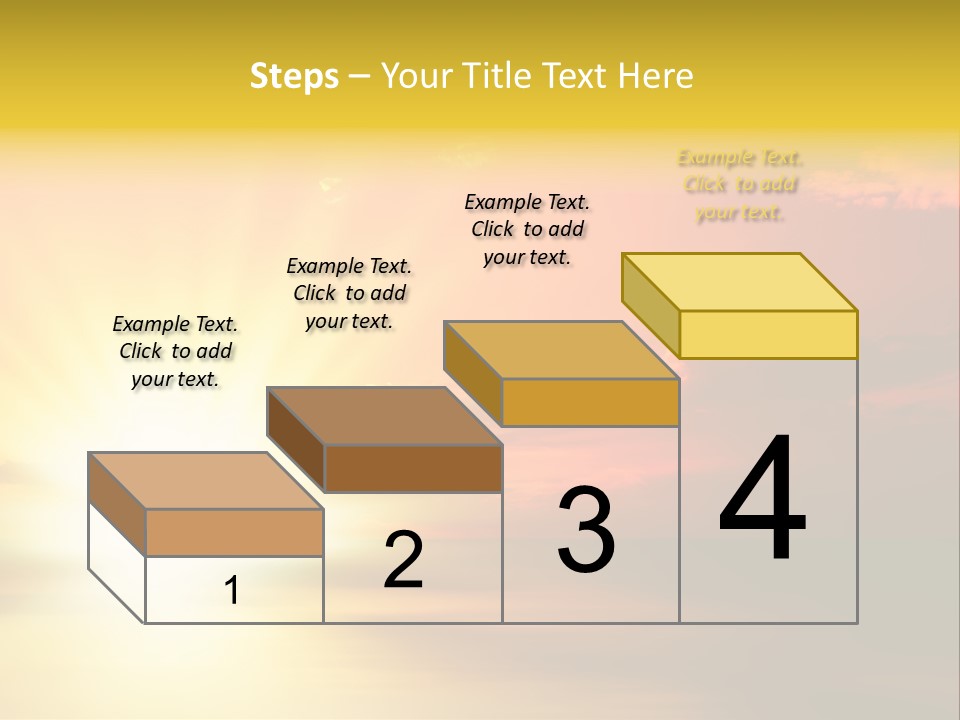 Steps – Your Title Text Here

Example Text. Click to add your text.

Example Text. Click to add your text.

Example Text. Click to add your text.

Example Text. Click to add your text.

1

2

3

4